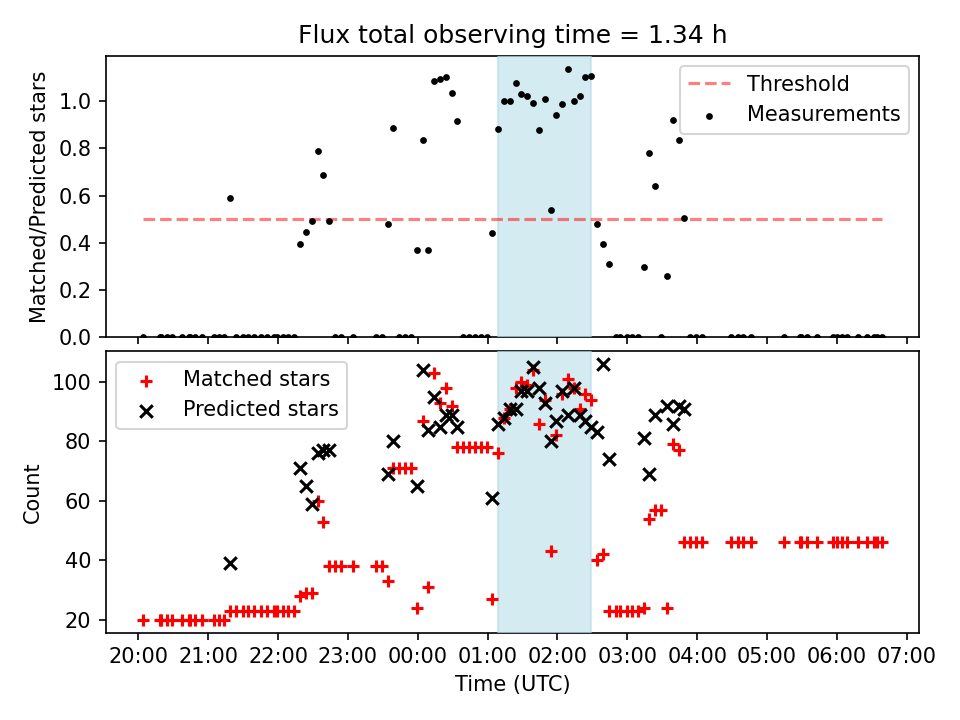 Flux total observing time = 1.34 h

Matched/Predicted stars

1.0
0.8
0.6
0.4
0.2
0.0

Threshold
Measurements

Count

100
80
60
40
20

Matched stars
Predicted stars

20:00 21:00 22:00 23:00 00:00 01:00 02:00 03:00 04:00 05:00 06:00 07:00
Time (UTC)